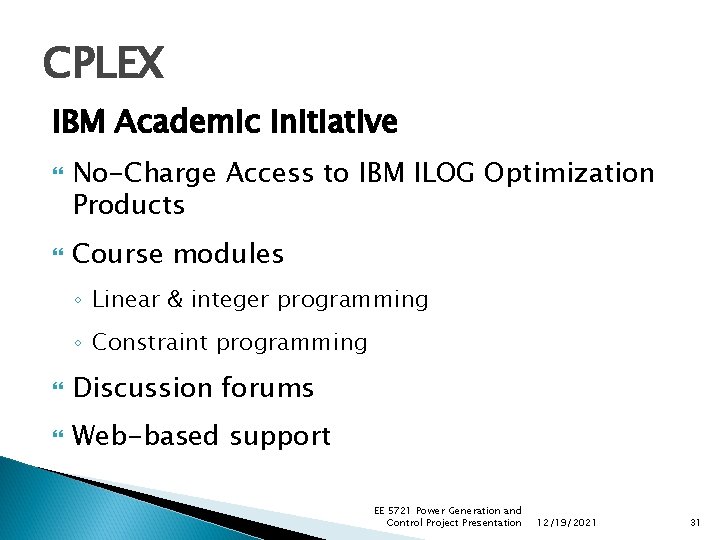 CPLEX

IBM Academic Initiative

No-Charge Access to IBM ILOG Optimization Products

Course modules

◦ Linear & integer programming

◦ Constraint programming

Discussion forums

Web-based support

EE 5721 Power Generation and Control Project Presentation 12/19/2021 31